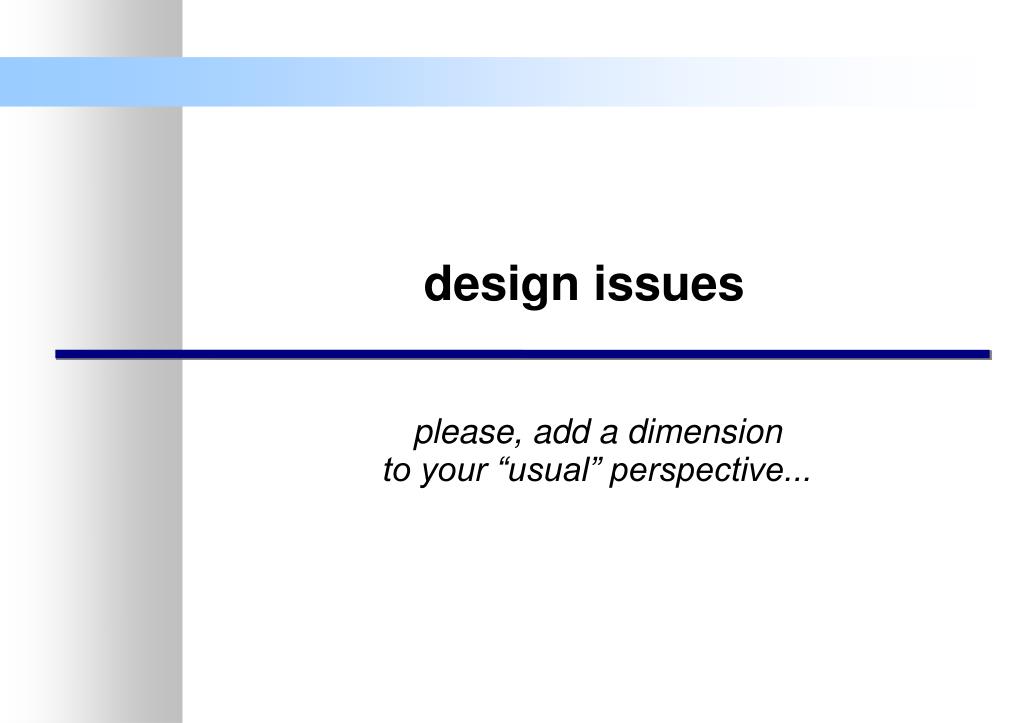 design issues

please, add a dimension
to your “usual” perspective...